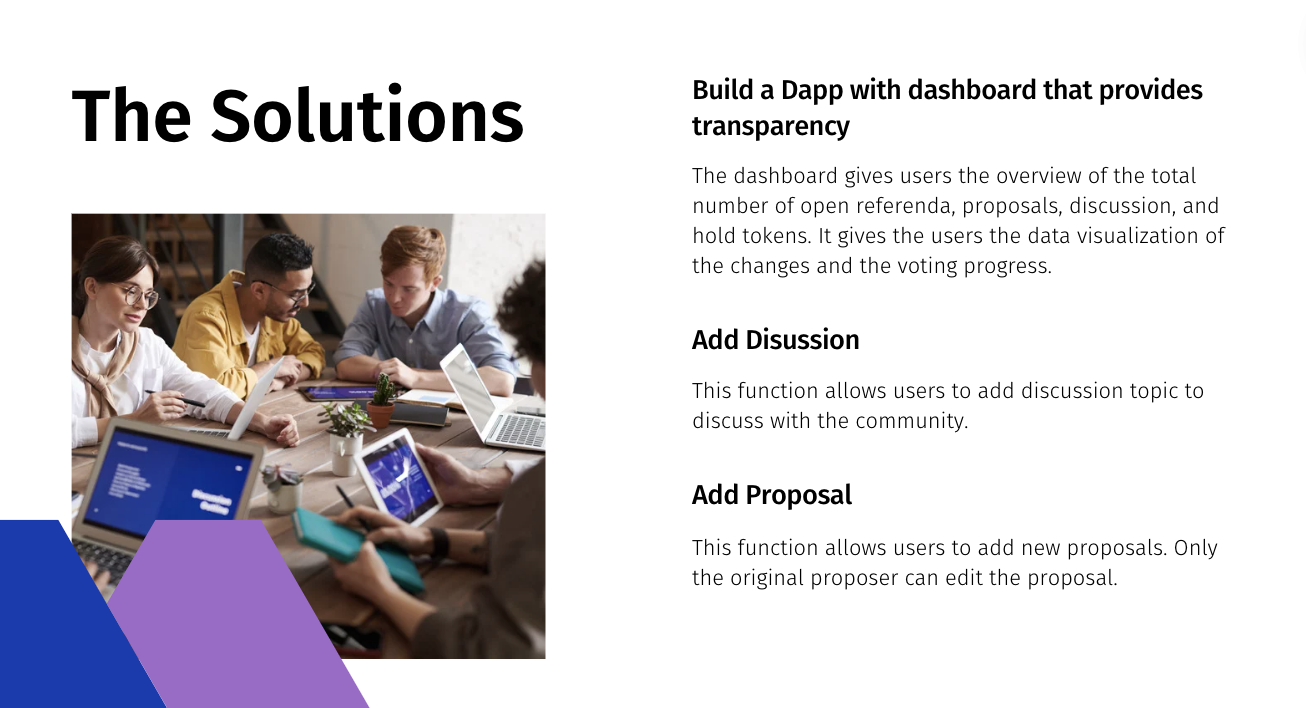 The Solutions

Build a Dapp with dashboard that provides transparency

The dashboard gives users the overview of the total number of open referenda, proposals, discussion, and hold tokens. It gives the users the data visualization of the changes and the voting progress.

Add Disussion

This function allows users to add discussion topic to discuss with the community.

Add Proposal

This function allows users to add new proposals. Only the original proposer can edit the proposal.